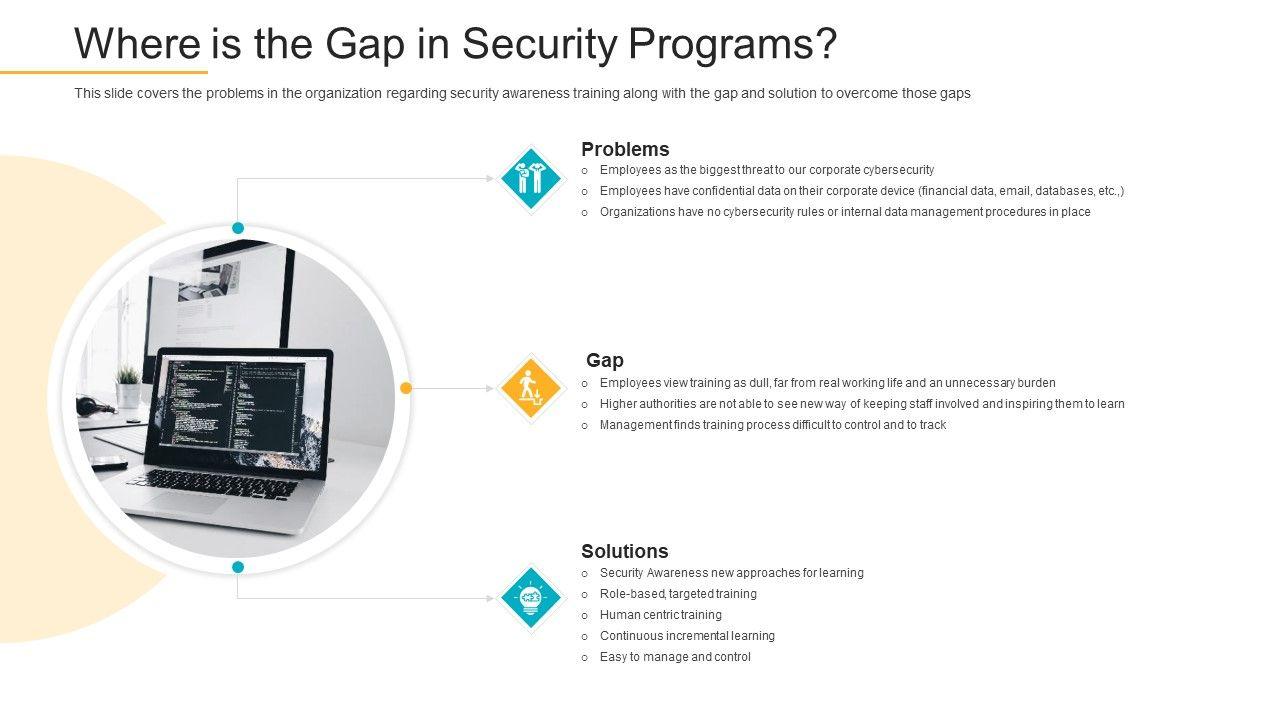 Where is the Gap in Security Programs?

This slide covers the problems in the organization regarding security awareness training along with the gap and solution to overcome those gaps

Problems

o Employees as the biggest threat to our corporate cybersecurity
o Employees have confidential data on their corporate device (financial data, email, databases, etc.,)
o Organizations have no cybersecurity rules or internal data management procedures in place

Gap

o Employees view training as dull, far from real working life and an unnecessary burden
o Higher authorities are not able to see new way of keeping staff involved and inspiring them to learn
o Management finds training process difficult to control and to track

Solutions

o Security Awareness new approaches for learning
o Role-based, targeted training
o Human centric training
o Continuous incremental learning
o Easy to manage and control